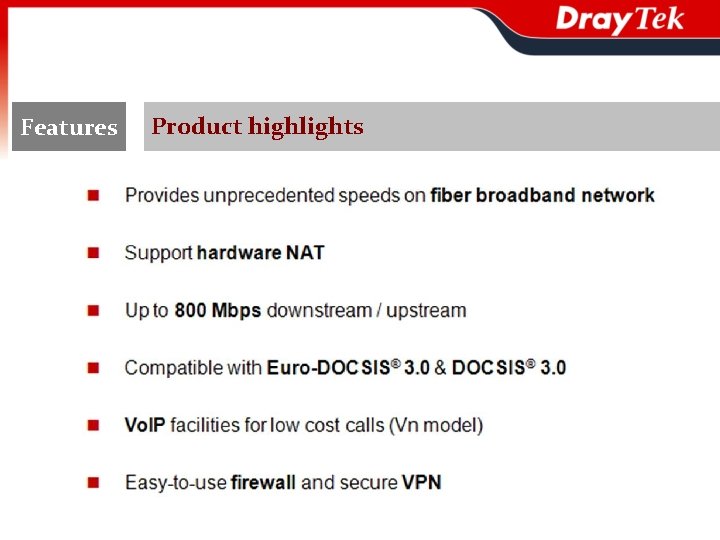 DrayTek

Features

Product highlights

Provides unprecedented speeds on fiber broadband network

Support hardware NAT

Up to 800 Mbps downstream / upstream

Compatible with Euro-DOCSIS® 3.0 & DOCSIS® 3.0

VoIP facilities for low cost calls (Vn model)

Easy-to-use firewall and secure VPN